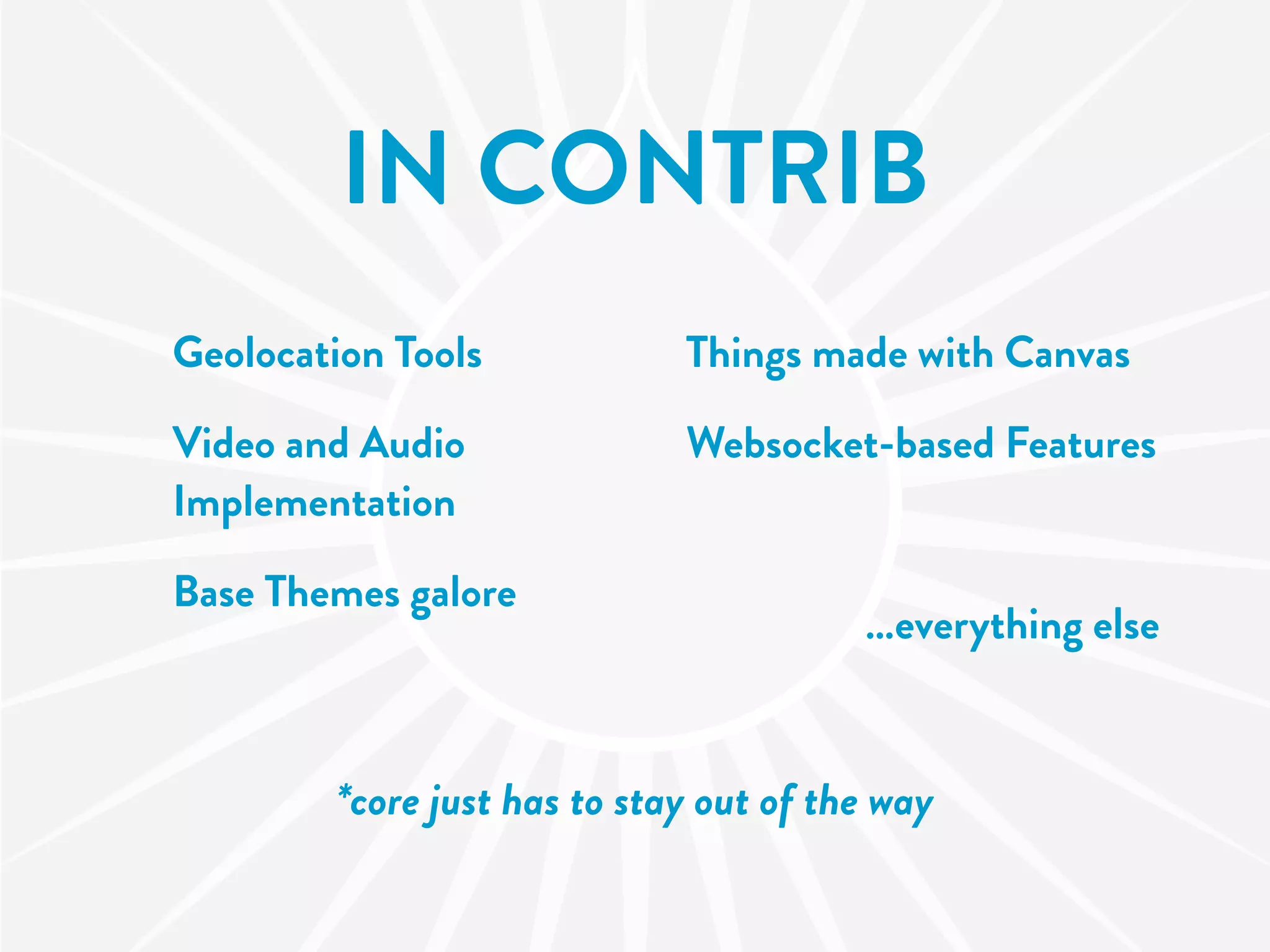 IN CONTRIB

Geolocation Tools

Video and Audio Implementation

Base Themes galore

Things made with Canvas

Websocket-based Features

...everything else

*core just has to stay out of the way